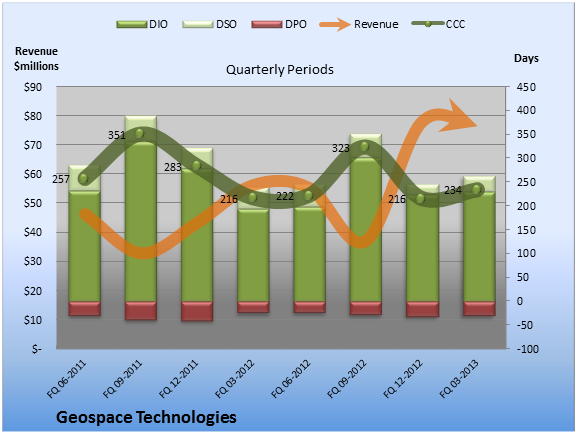 DIO DSO DPO Revenue CCC

Revenue $millions

Quarterly Periods

Days

$90
$80
$70
$60
$50
$40
$30
$20
$10
$-

450
400
350
300
250
200
150
100
50
0
-50
-100

257
351
283
216
222
323
216
234

FQ 06-2011
FQ 09-2011
FQ 12-2011
FQ 03-2012
FQ 06-2012
FQ 09-2012
FQ 12-2012
FQ 03-2013

Geospace Technologies